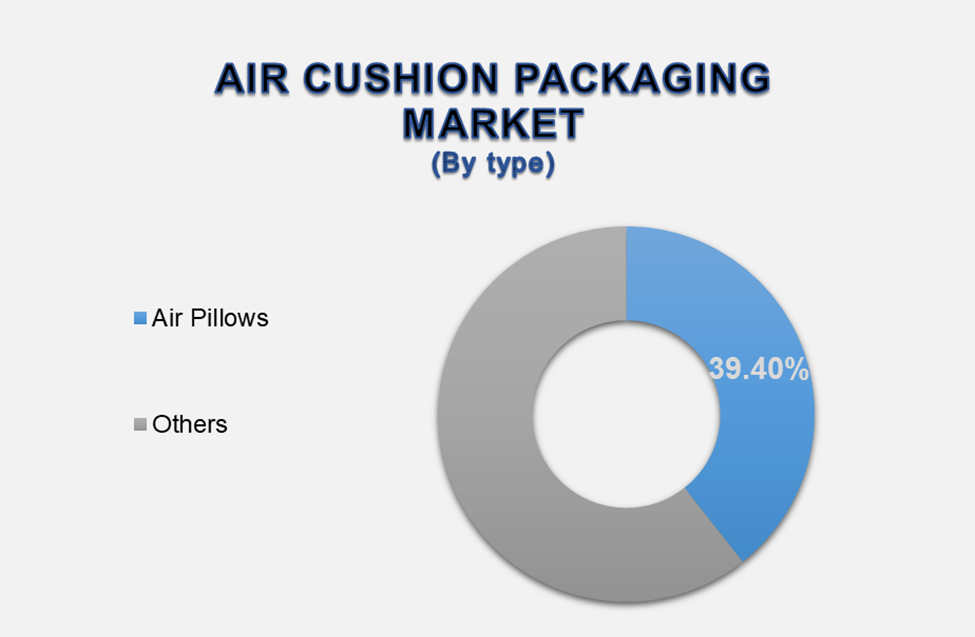 AIR CUSHION PACKAGING MARKET
(By type)

Air Pillows

Others

39.40%